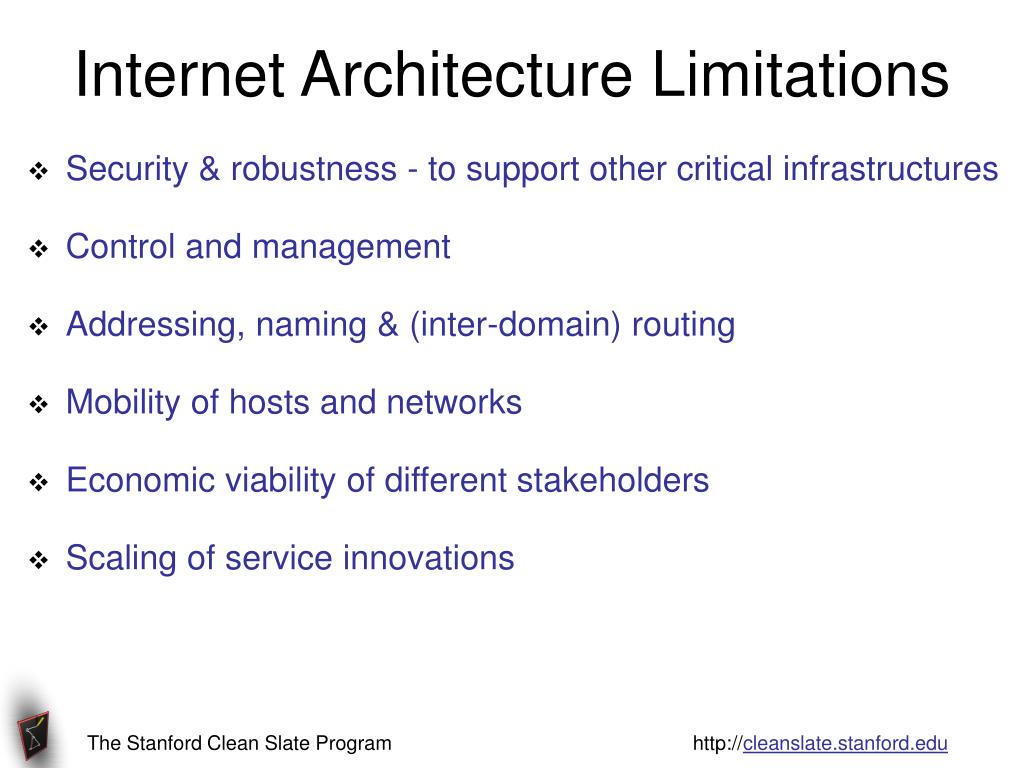 Internet Architecture Limitations

❖ Security & robustness - to support other critical infrastructures

❖ Control and management

❖ Addressing, naming & (inter-domain) routing

❖ Mobility of hosts and networks

❖ Economic viability of different stakeholders

❖ Scaling of service innovations

The Stanford Clean Slate Program

http://cleanslate.stanford.edu